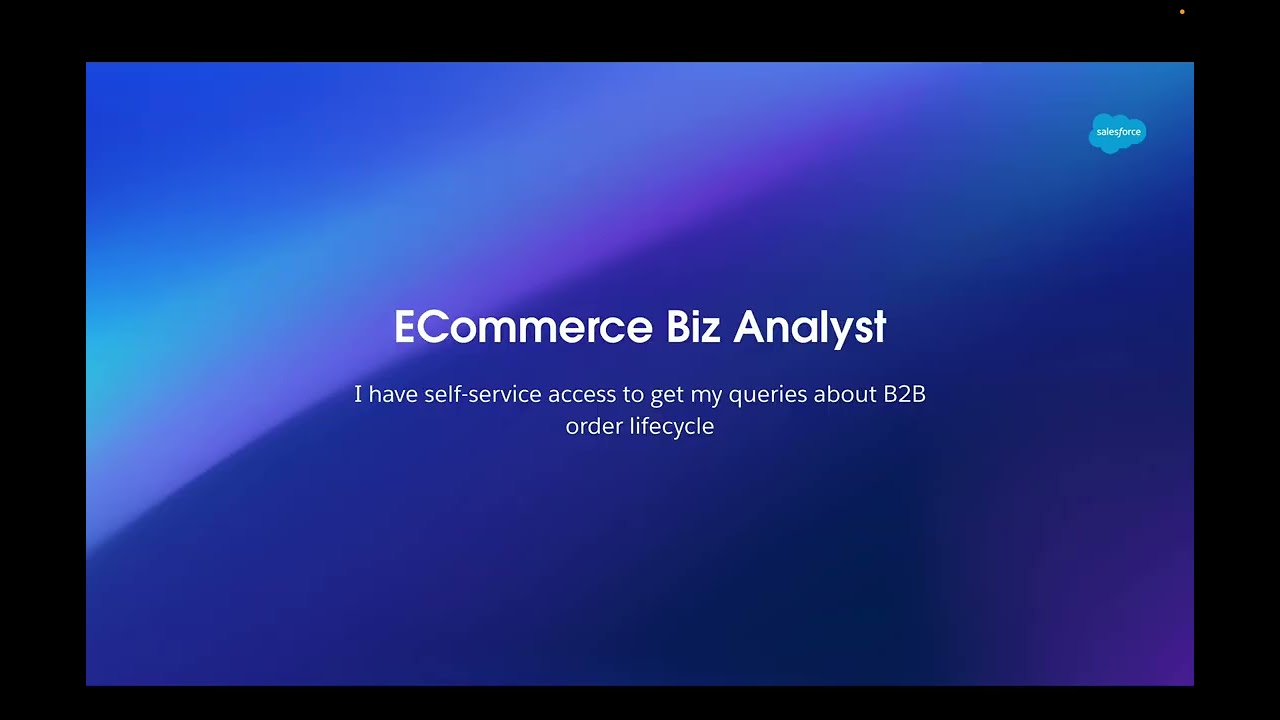 salesforce

ECommerce Biz Analyst

I have self-service access to get my queries about B2B order lifecycle